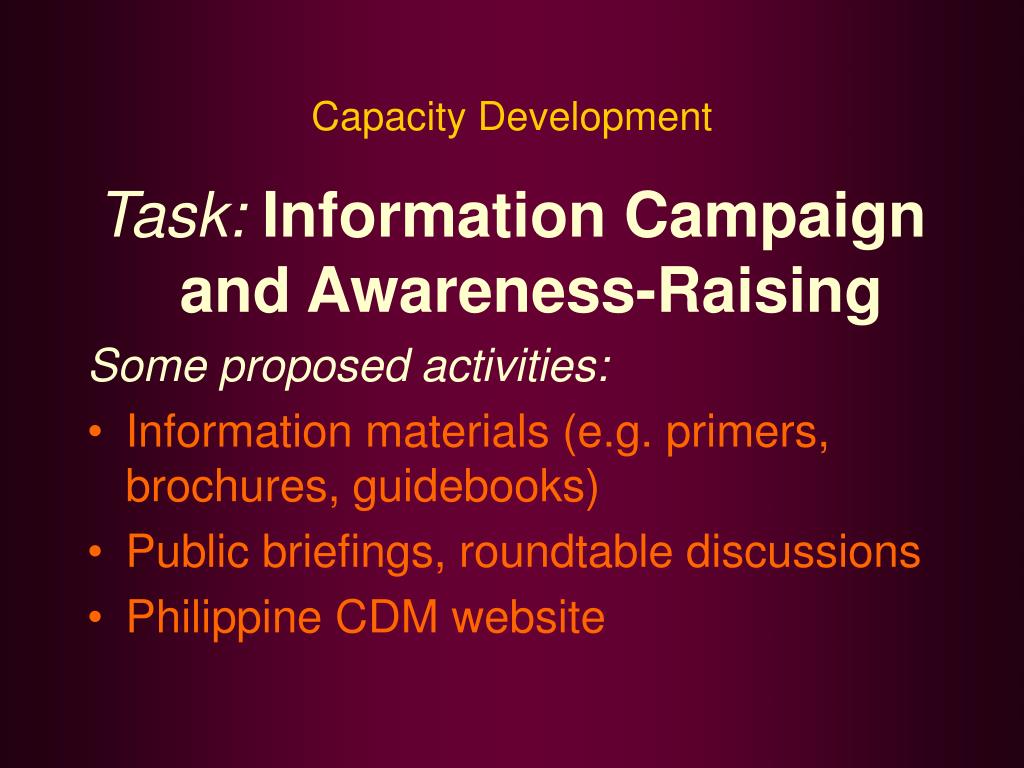 Capacity Development

Task: Information Campaign and Awareness-Raising

Some proposed activities:

• Information materials (e.g. primers, brochures, guidebooks)
• Public briefings, roundtable discussions
• Philippine CDM website